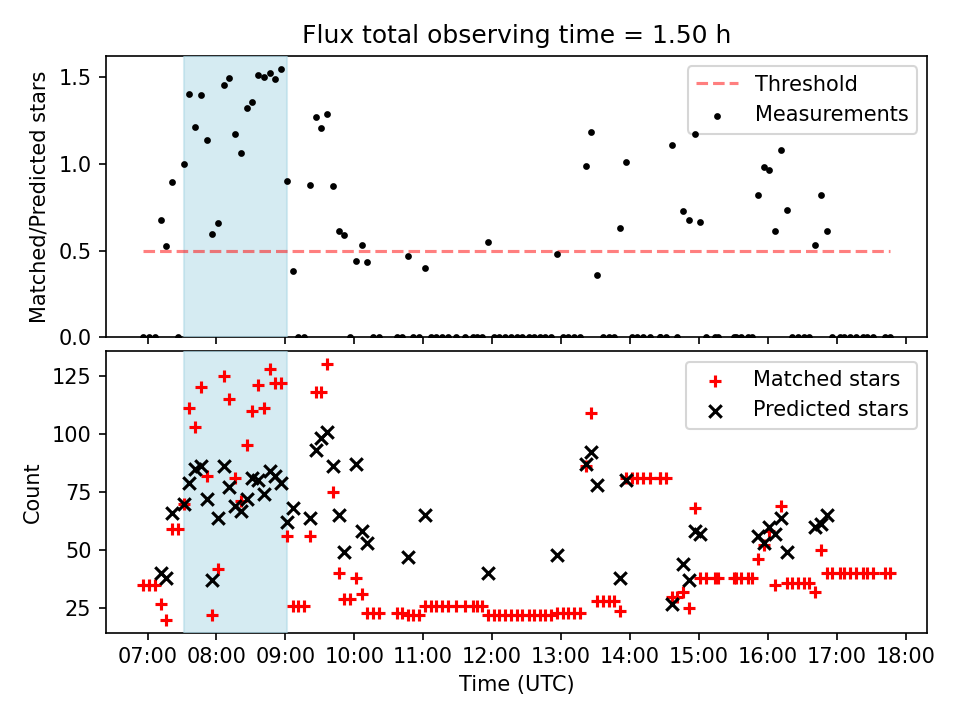 Flux total observing time = 1.50 h

Matched/Predicted stars

1.5
1.0
0.5
0.0

Threshold
Measurements

Count

125
100
75
50
25

Matched stars
Predicted stars

07:00 08:00 09:00 10:00 11:00 12:00 13:00 14:00 15:00 16:00 17:00 18:00
Time (UTC)